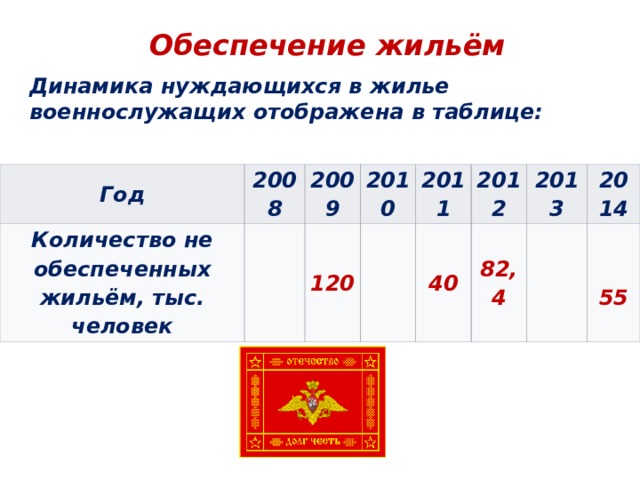 Обеспечение жильём

Динамика нуждающихся в жилье военнослужащих отображена в таблице:

| Год | 2008 | 2009 | 2010 | 2011 | 2012 | 2013 | 2014 |
|---|---|---|---|---|---|---|---|
| Количество не обеспеченных жильём, тыс. человек | | 120 | | 40 | 82,4 | | 55 |

ОТЕЧЕСТВО
ДОЛГ ЧЕСТЬ